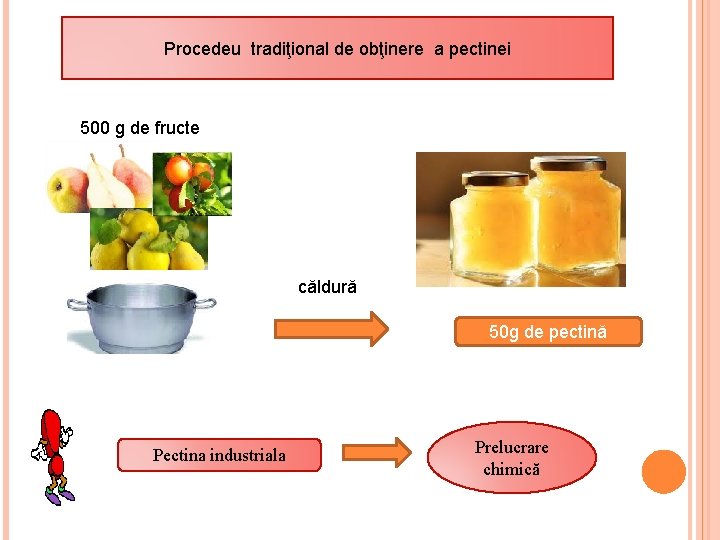 Procedeu tradiţional de obţinere a pectinei

500 g de fructe

căldură

50g de pectină

Pectina industriala

Prelucrare chimică